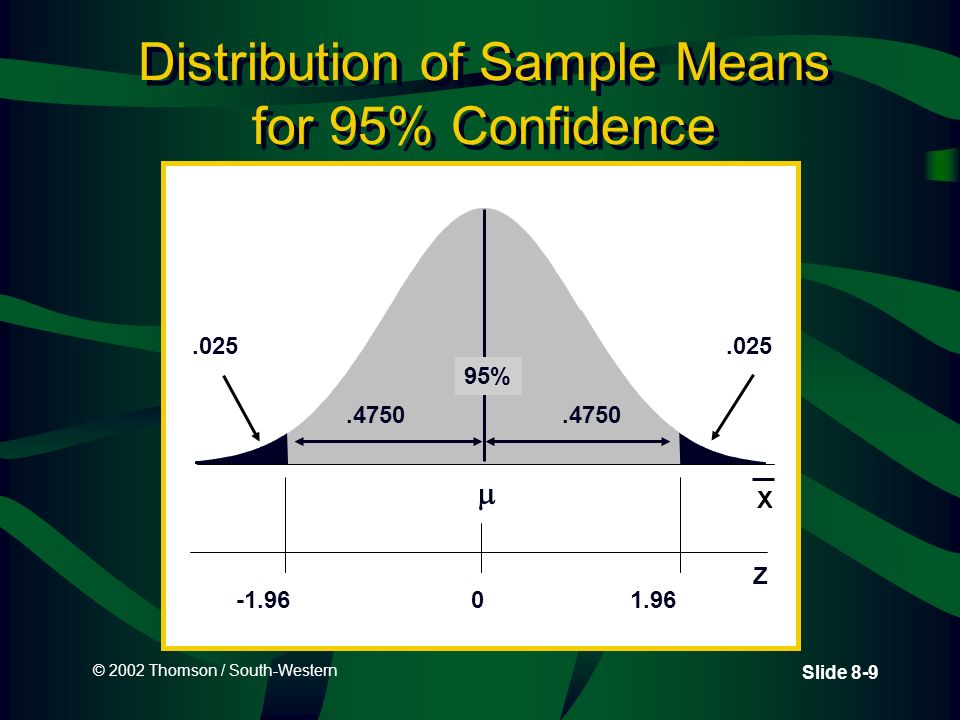 Distribution of Sample Means for 95% Confidence

.025

.025

95%

.4750

.4750

$\mu$

$\overline{X}$

Z

-1.96

0

1.96

© 2002 Thomson / South-Western

Slide 8-9